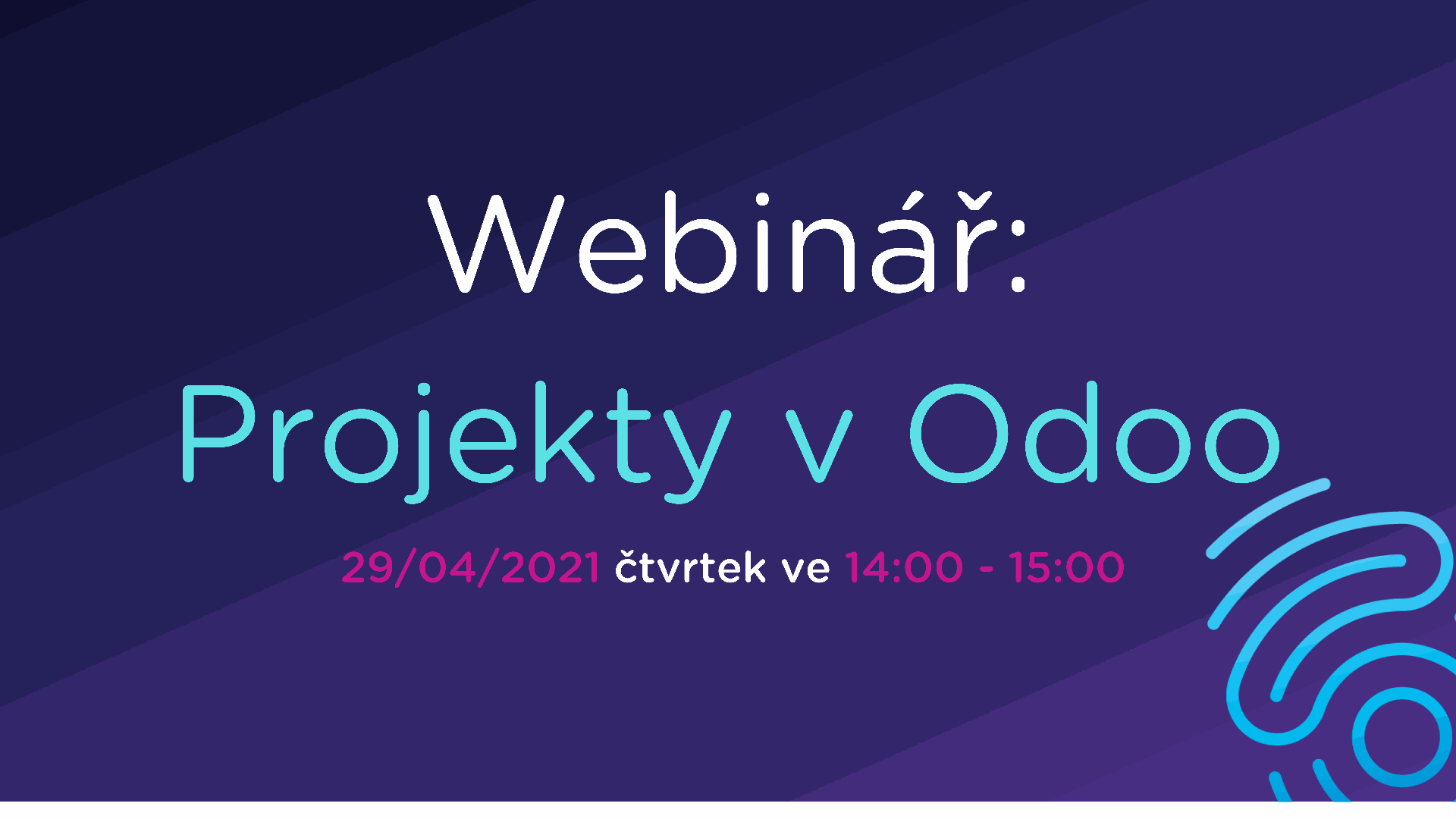 Webinář:

Projekty v Odoo

29/04/2021 čtvrtek ve 14:00 - 15:00